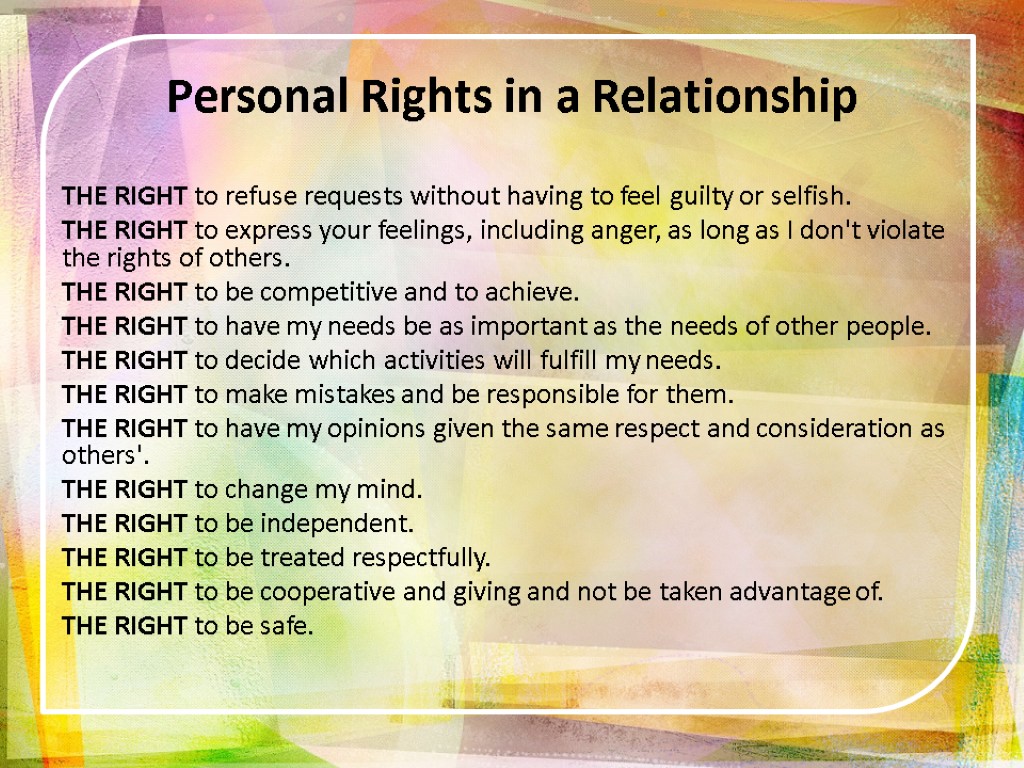 Personal Rights in a Relationship

THE RIGHT to refuse requests without having to feel guilty or selfish.

THE RIGHT to express your feelings, including anger, as long as I don't violate the rights of others.

THE RIGHT to be competitive and to achieve.

THE RIGHT to have my needs be as important as the needs of other people.

THE RIGHT to decide which activities will fulfill my needs.

THE RIGHT to make mistakes and be responsible for them.

THE RIGHT to have my opinions given the same respect and consideration as others'.

THE RIGHT to change my mind.

THE RIGHT to be independent.

THE RIGHT to be treated respectfully.

THE RIGHT to be cooperative and giving and not be taken advantage of.

THE RIGHT to be safe.